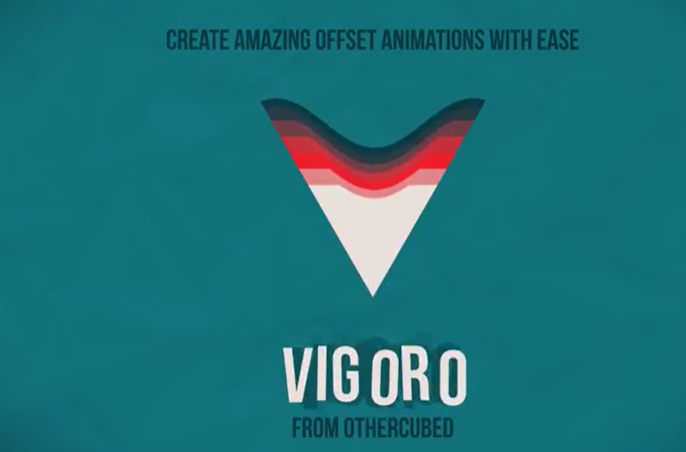 CREATE AMAZING OFFSET ANIMATIONS WITH EASE

VIG OR O

FROM OTHERCUBED